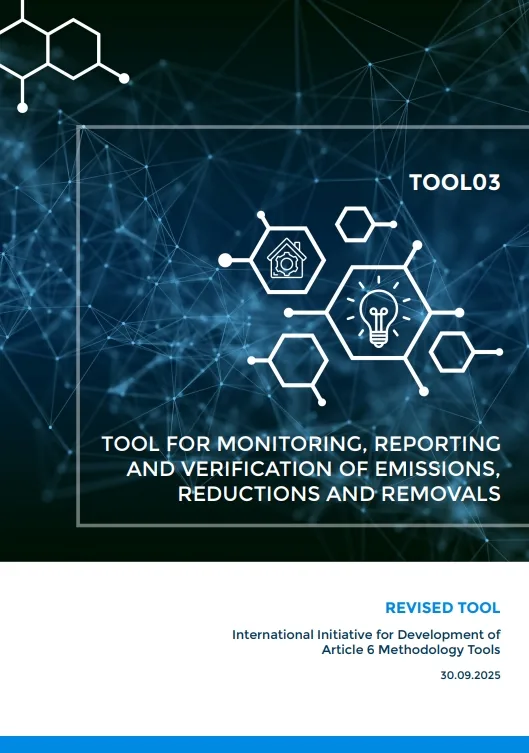 TOOL03

TOOL FOR MONITORING, REPORTING AND VERIFICATION OF EMISSIONS, REDUCTIONS AND REMOVALS

REVISED TOOL

International Initiative for Development of Article 6 Methodology Tools

30.09.2025